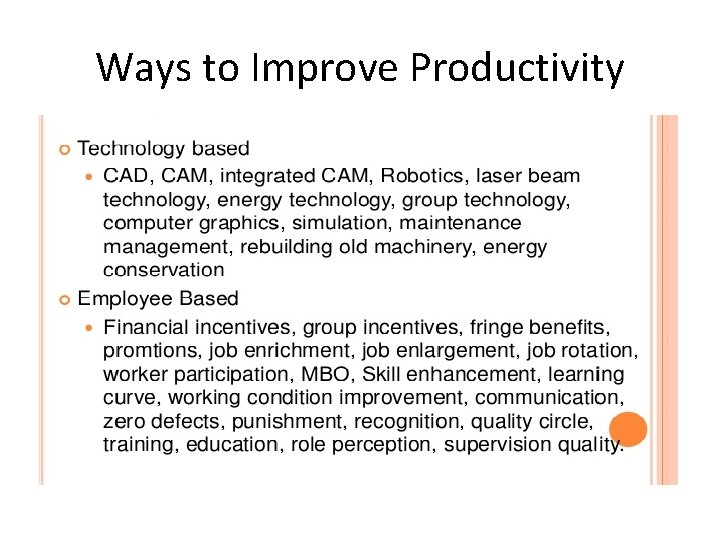 Ways to Improve Productivity

Technology based

CAD, CAM, integrated CAM, Robotics, laser beam technology, energy technology, group technology, computer graphics, simulation, maintenance management, rebuilding old machinery, energy conservation

Employee Based

Financial incentives, group incentives, fringe benefits, promtions, job enrichment, job enlargement, job rotation, worker participation, MBO, Skill enhancement, learning curve, working condition improvement, communication, zero defects, punishment, recognition, quality circle, training, education, role perception, supervision quality.